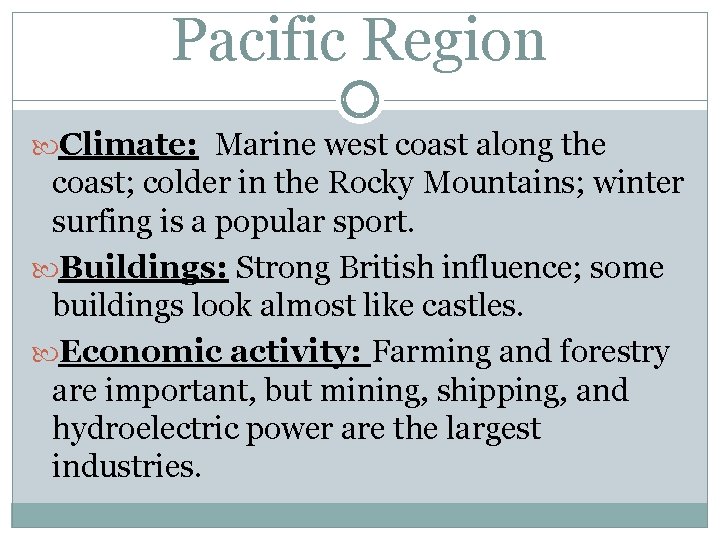 Pacific Region

Climate: Marine west coast along the coast; colder in the Rocky Mountains; winter surfing is a popular sport.

Buildings: Strong British influence; some buildings look almost like castles.

Economic activity: Farming and forestry are important, but mining, shipping, and hydroelectric power are the largest industries.